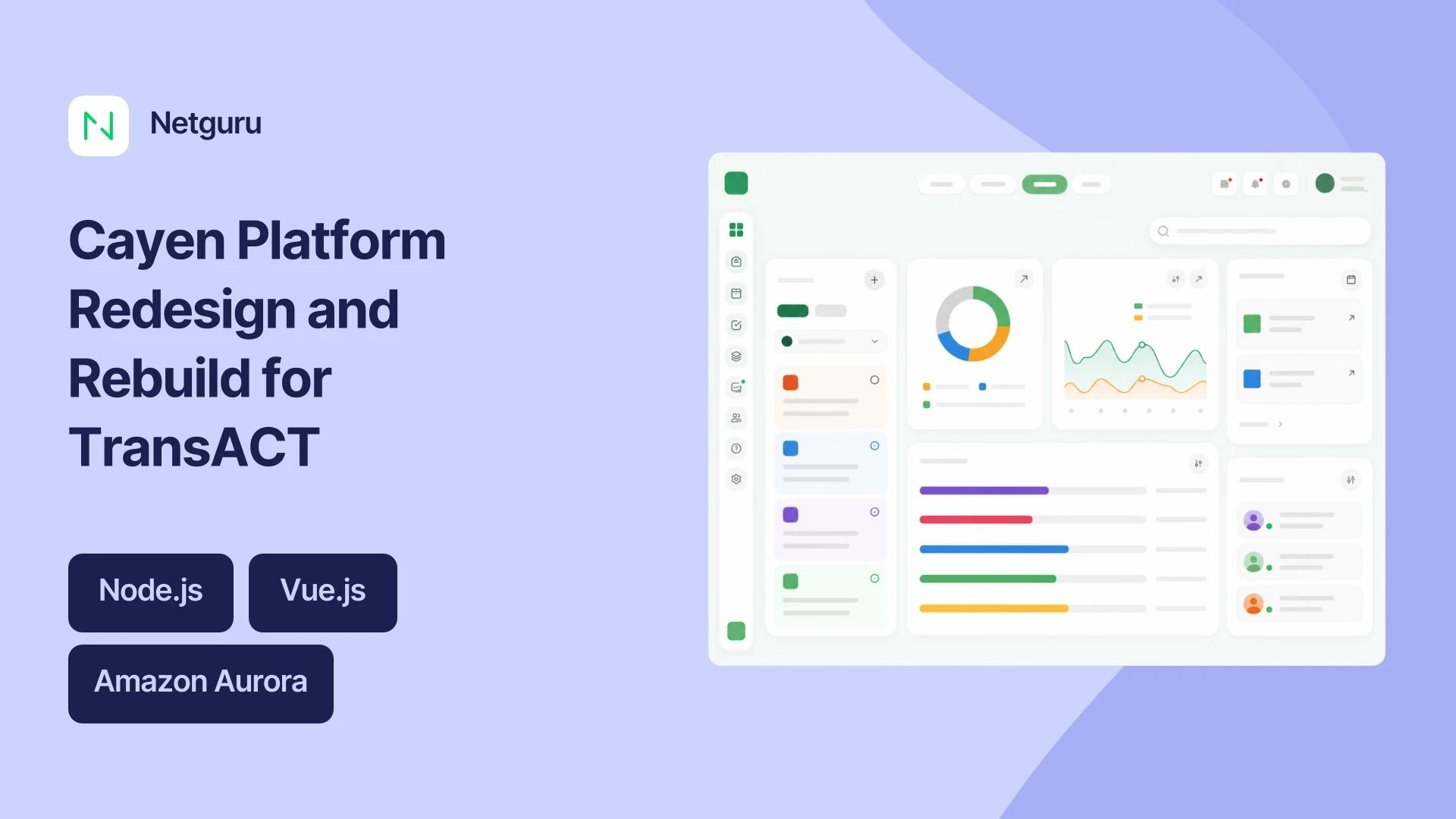 Netguru

Cayen Platform Redesign and Rebuild for TransACT

Node.js

Vue.js

Amazon Aurora